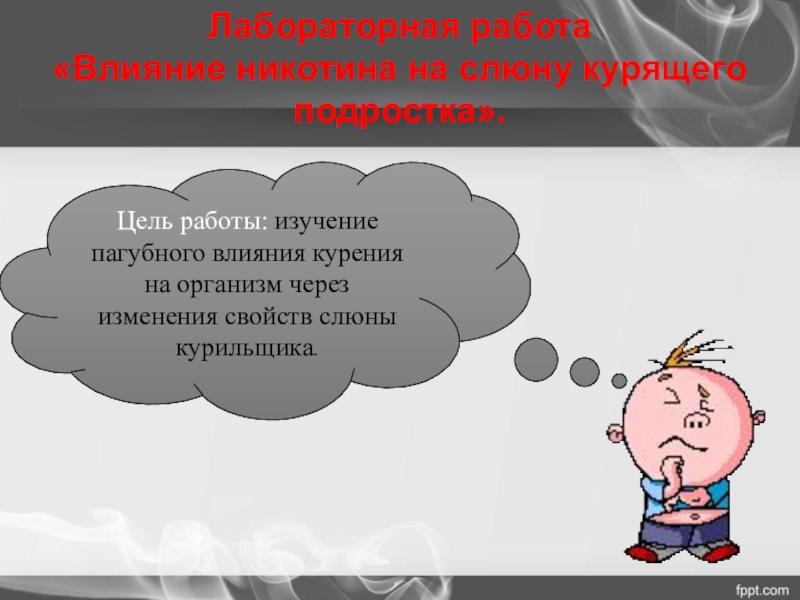 Лабораторная работа
«Влияние никотина на слюну курящего подростка».

Цель работы: изучение пагубного влияния курения на организм через изменения свойств слюны курильщика.

fppt.com